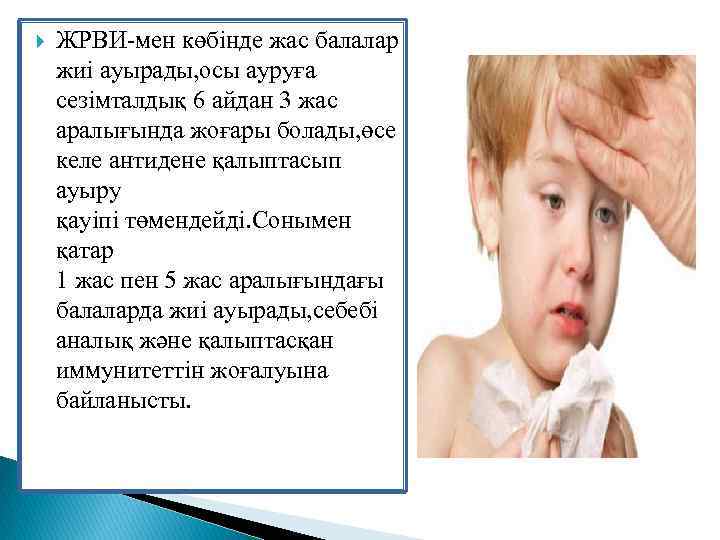 ЖРВИ-мен көбінде жас балалар жиі ауырады,осы ауруға сезімталдық 6 айдан 3 жас аралығында жоғары болады,өсе келе антидене қалыптасып ауыру
қауіпі төмендейді.Сонымен қатар
1 жас пен 5 жас аралығындағы балаларда жиі ауырады,себебі аналық және қалыптасқан иммунитеттін жоғалуына байланысты.